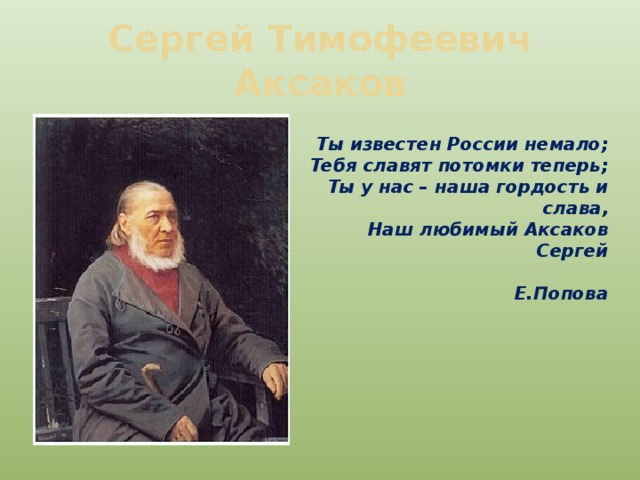 Сергей Тимофеевич Аксаков

Ты известен России немало;
Тебя славят потомки теперь;
Ты у нас – наша гордость и слава,
Наш любимый Аксаков Сергей

Е.Попова